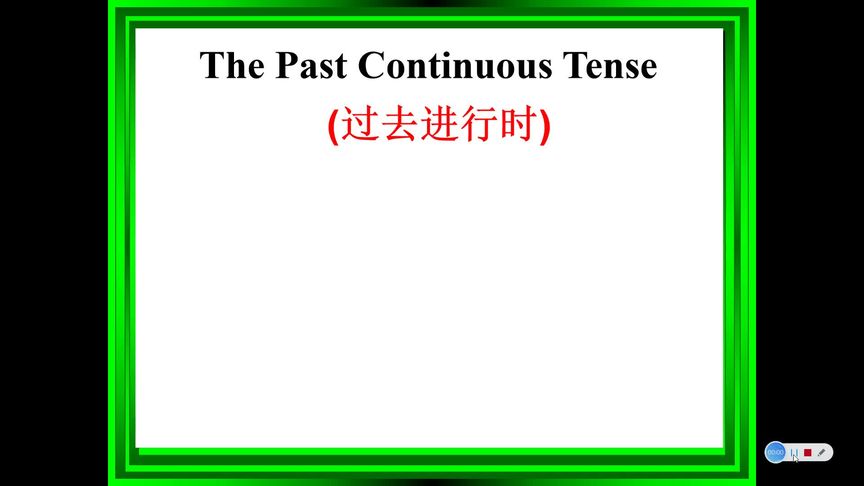 The Past Continuous Tense

(过去进行时)

00:00